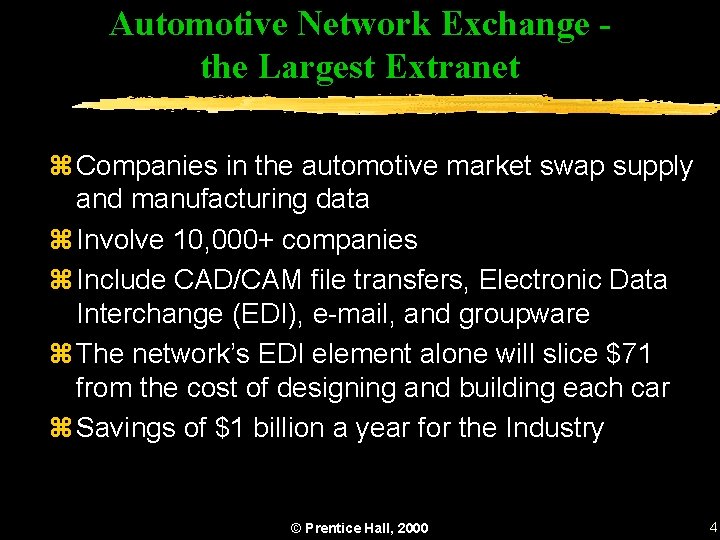 Automotive Network Exchange - the Largest Extranet

⌘ Companies in the automotive market swap supply and manufacturing data
⌘ Involve 10,000+ companies
⌘ Include CAD/CAM file transfers, Electronic Data Interchange (EDI), e-mail, and groupware
⌘ The network's EDI element alone will slice \$71 from the cost of designing and building each car
⌘ Savings of \$1 billion a year for the Industry

© Prentice Hall, 2000

4